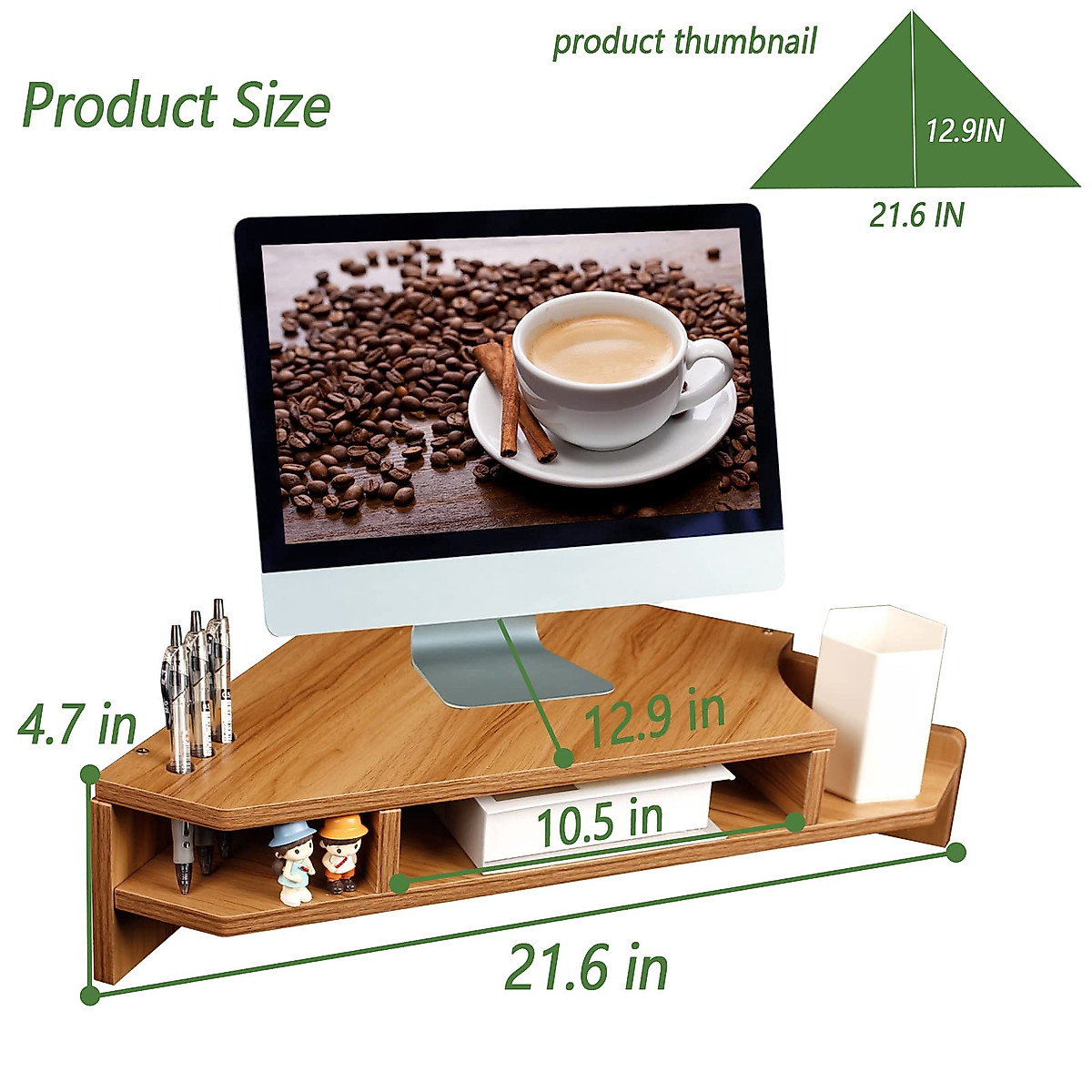 Product Size

product thumbnail

12.9IN

21.6 IN

4.7 in

12.9 in

10.5 in

21.6 in